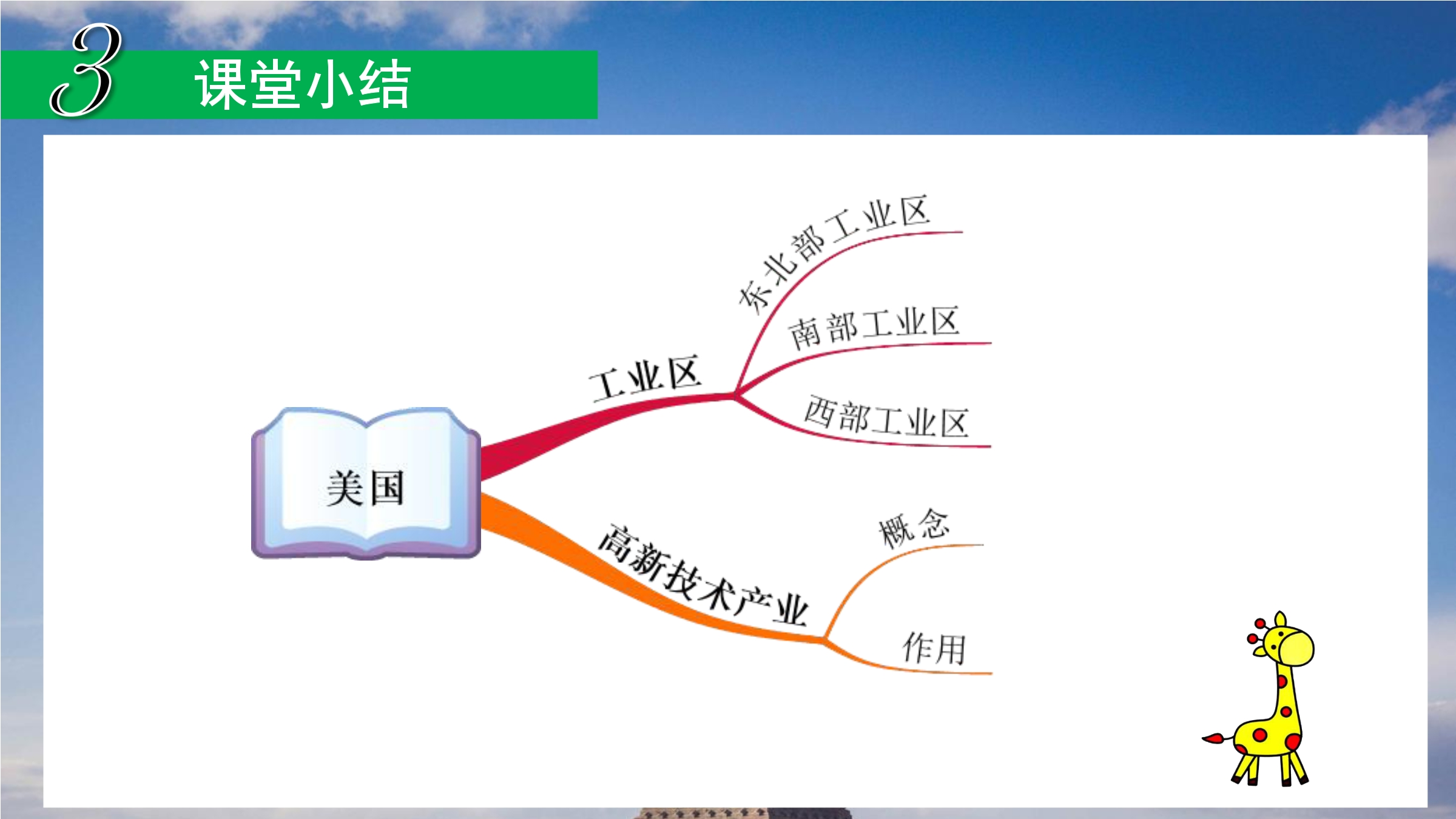 3 课堂小结

美国

工业区

东北部工业区

南部工业区

西部工业区

高新技术产业

概念

作用